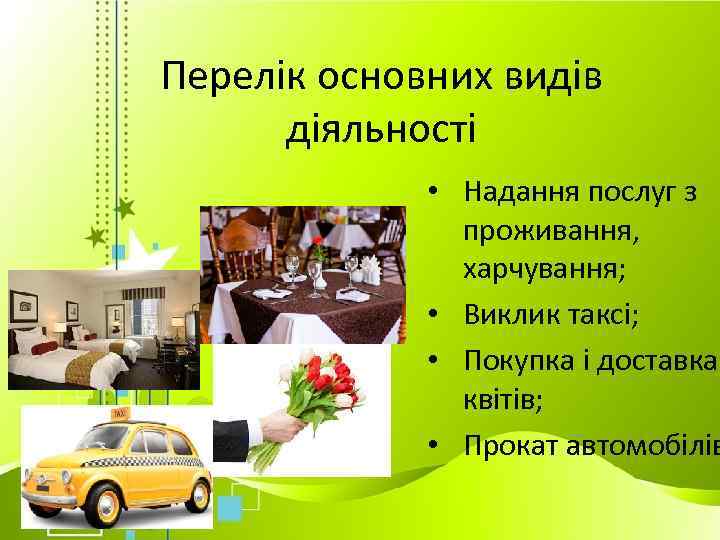 Перелік основних видів діяльності

• Надання послуг з проживання, харчування;
• Виклик таксі;
• Покупка і доставка квітів;
• Прокат автомобілів

TAXI